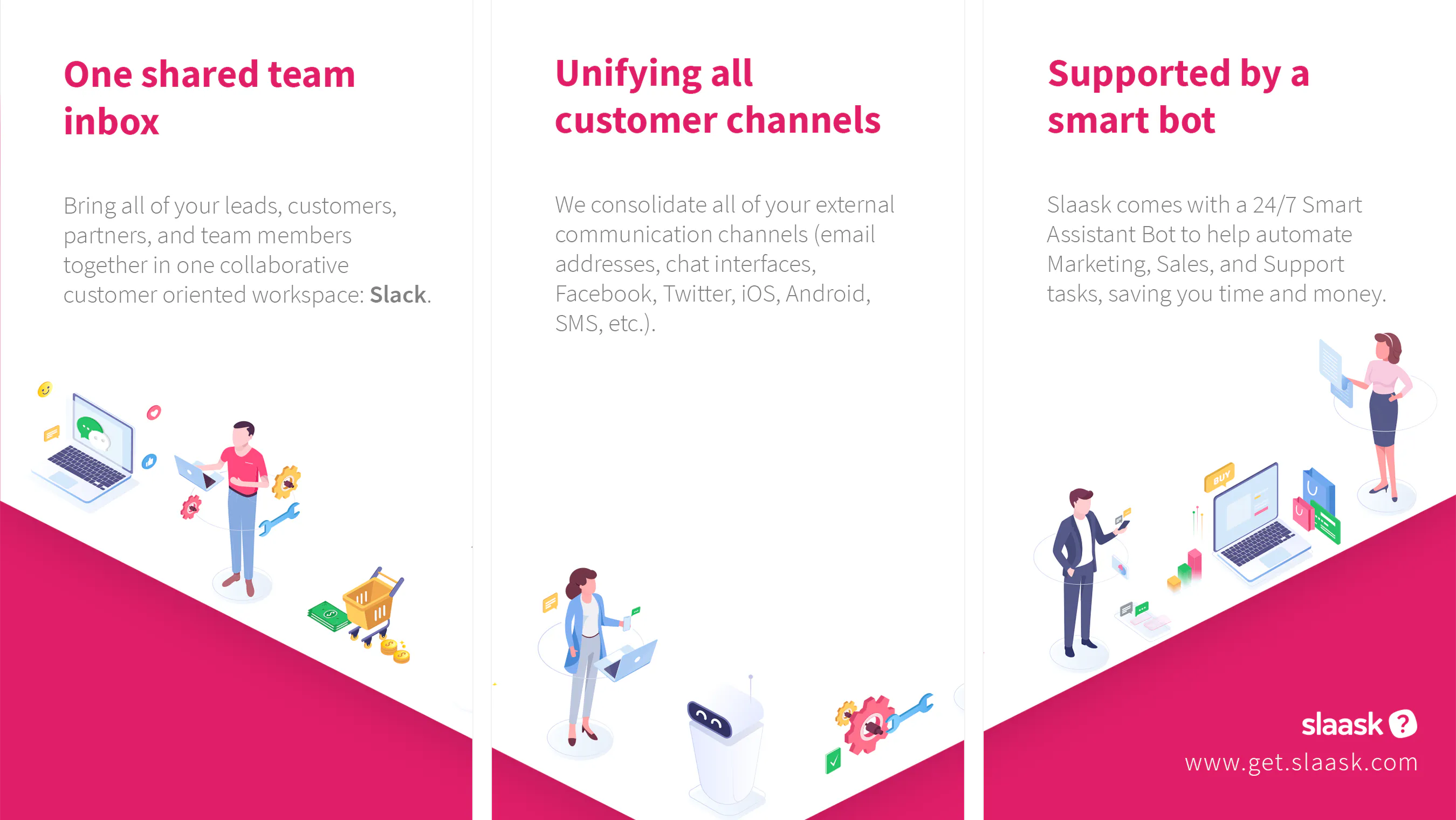 One shared team inbox

Bring all of your leads, customers, partners, and team members together in one collaborative customer oriented workspace: Slack.

Unifying all customer channels

We consolidate all of your external communication channels (email addresses, chat interfaces, Facebook, Twitter, iOS, Android, SMS, etc.).

Supported by a smart bot

Slaask comes with a 24/7 Smart Assistant Bot to help automate Marketing, Sales, and Support tasks, saving you time and money.

BUY

slaask

www.get.slaask.com